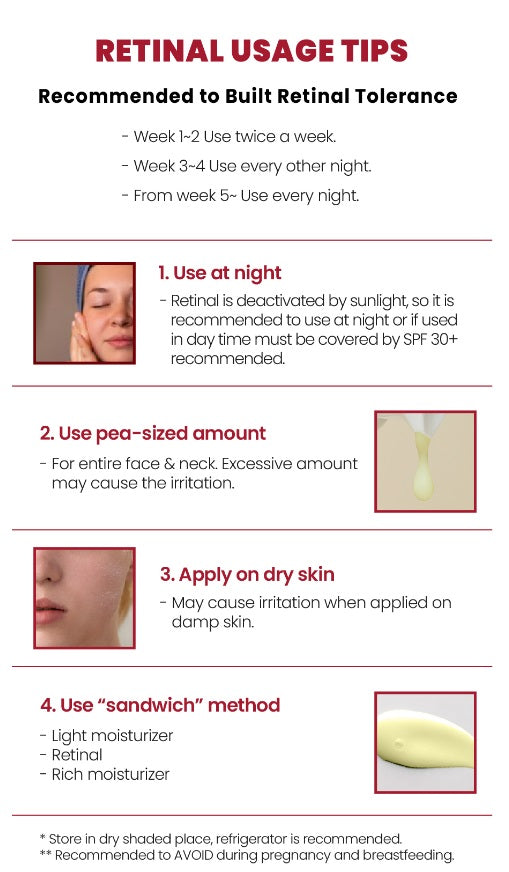 RETINAL USAGE TIPS

Recommended to Built Retinal Tolerance

- Week 1~2 Use twice a week.
- Week 3~4 Use every other night.
- From week 5~ Use every night.

1. Use at night

- Retinal is deactivated by sunlight, so it is recommended to use at night or if used in day time must be covered by SPF 30+ recommended.

2. Use pea-sized amount

- For entire face & neck. Excessive amount may cause the irritation.

3. Apply on dry skin

- May cause irritation when applied on damp skin.

4. Use "sandwich" method

- Light moisturizer
- Retinal
- Rich moisturizer

* Store in dry shaded place, refrigerator is recommended.
** Recommended to AVOID during pregnancy and breastfeeding.